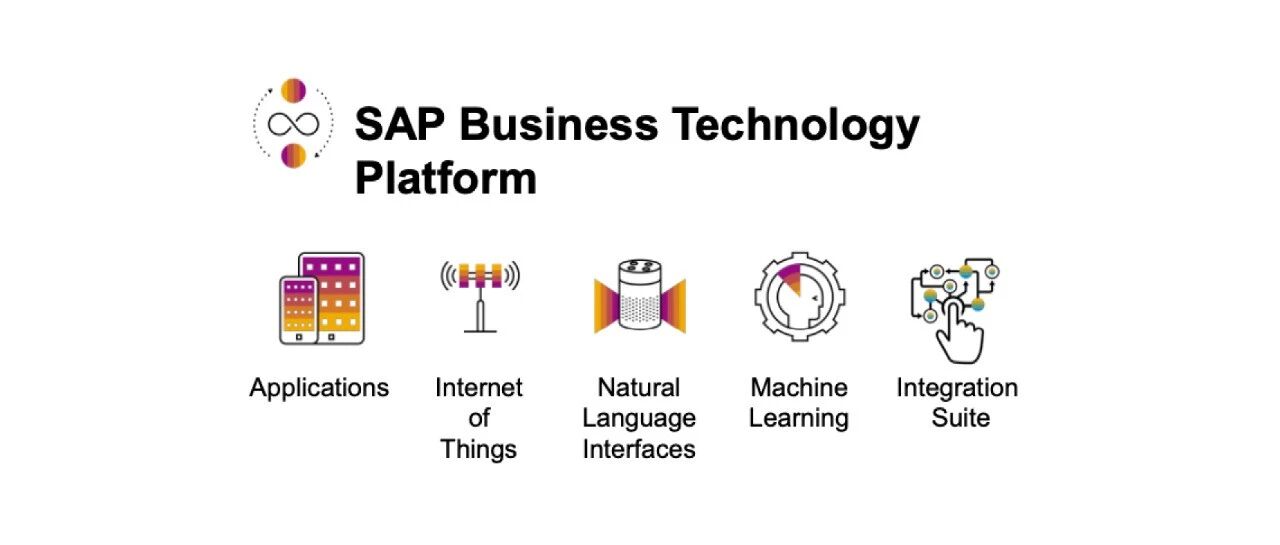 SAP Business Technology Platform

Applications

Internet of Things

Natural Language Interfaces

Machine Learning

Integration Suite